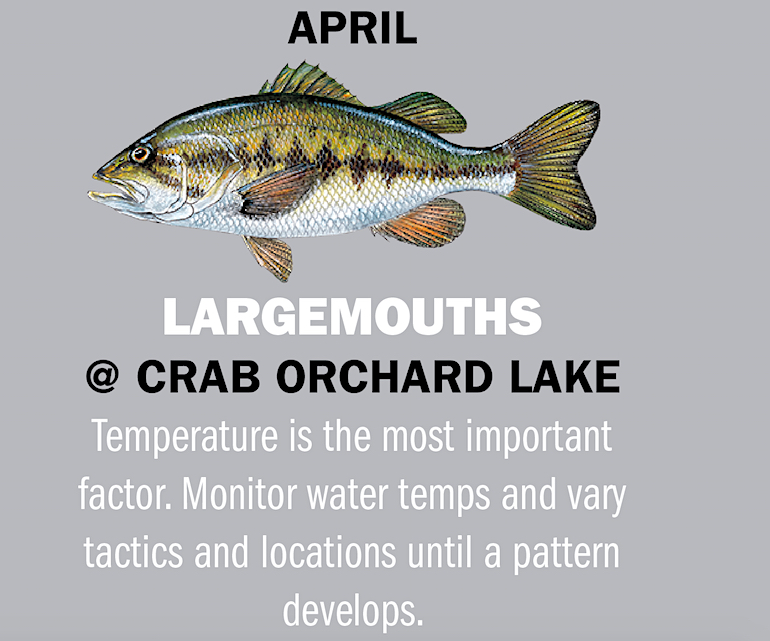 APRIL

LARGEMOUTHS
@ CRAB ORCHARD LAKE

Temperature is the most important factor. Monitor water temps and vary tactics and locations until a pattern develops.